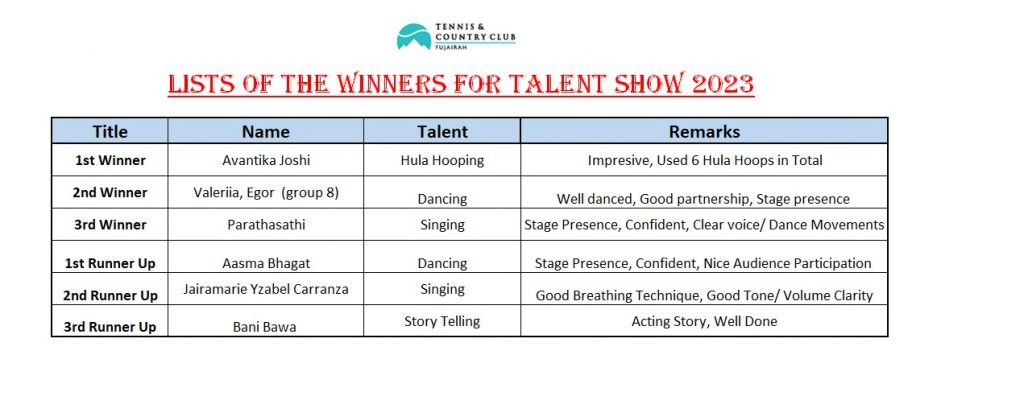 TENNIS & COUNTRY CLUB
FUJAIRAH

LISTS OF THE WINNERS FOR TALENT SHOW 2023

| Title | Name | Talent | Remarks |
|---|---|---|---|
| 1st Winner | Avantika Joshi | Hula Hooping | Impresive, Used 6 Hula Hoops in Total |
| 2nd Winner | Valeriia, Egor (group 8) | Dancing | Well danced, Good partnership, Stage presence |
| 3rd Winner | Parathasathi | Singing | Stage Presence, Confident, Clear voice/ Dance Movements |
| 1st Runner Up | Aasma Bhagat | Dancing | Stage Presence, Confident, Nice Audience Participation |
| 2nd Runner Up | Jairamarie Yzabel Carranza | Singing | Good Breathing Technique, Good Tone/ Volume Clarity |
| 3rd Runner Up | Bani Bawa | Story Telling | Acting Story, Well Done |